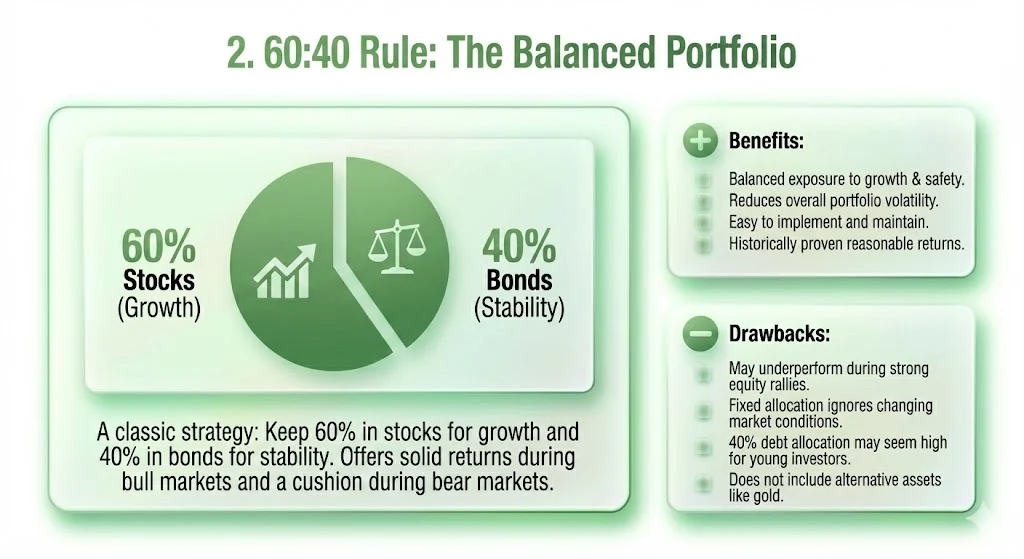 2. 60:40 Rule: The Balanced Portfolio

60%
Stocks
(Growth)

40%
Bonds
(Stability)

A classic strategy: Keep 60% in stocks for growth and 40% in bonds for stability. Offers solid returns during bull markets and a cushion during bear markets.

Benefits:

Balanced exposure to growth & safety.
Reduces overall portfolio volatility.
Easy to implement and maintain.
Historically proven reasonable returns.

Drawbacks:

May underperform during strong equity rallies.
Fixed allocation ignores changing market conditions.
40% debt allocation may seem high for young investors.
Does not include alternative assets like gold.